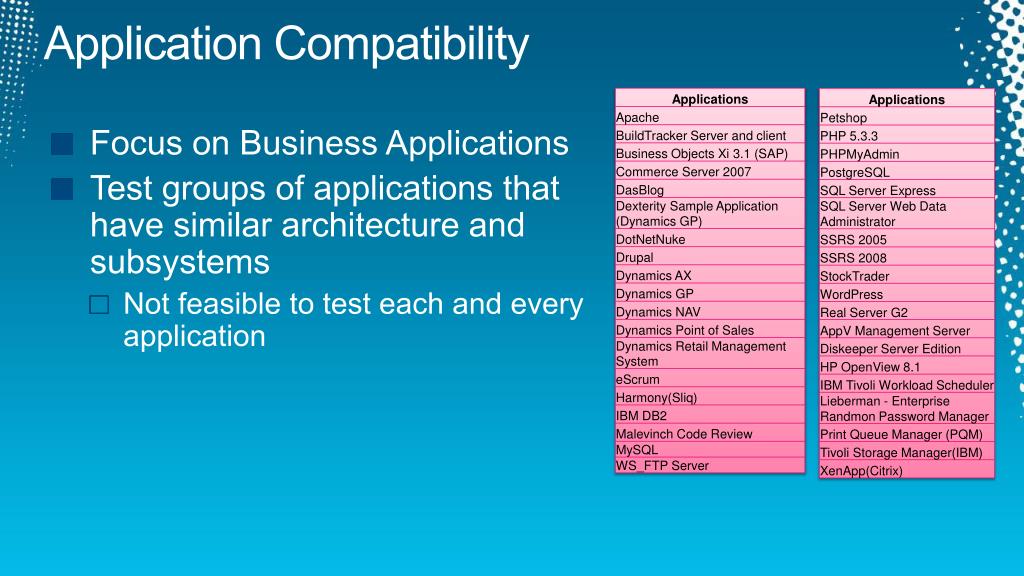 Application Compatibility

Focus on Business Applications

Test groups of applications that have similar architecture and subsystems

Not feasible to test each and every application

| Applications |
|---|
| Apache |
| BuildTracker Server and client |
| Business Objects Xi 3.1 (SAP) |
| Commerce Server 2007 |
| DasBlog |
| Dexterity Sample Application (Dynamics GP) |
| DotNetNuke |
| Drupal |
| Dynamics AX |
| Dynamics GP |
| Dynamics NAV |
| Dynamics Point of Sales |
| Dynamics Retail Management System |
| eScrum |
| Harmony(Sliq) |
| IBM DB2 |
| Malevinch Code Review |
| MySQL |
| WS_FTP Server |

| Applications |
|---|
| Petshop |
| PHP 5.3.3 |
| PHPMyAdmin |
| PostgreSQL |
| SQL Server Express |
| SQL Server Web Data Administrator |
| SSRS 2005 |
| SSRS 2008 |
| StockTrader |
| WordPress |
| Real Server G2 |
| AppV Management Server |
| Diskeeper Server Edition |
| HP OpenView 8.1 |
| IBM Tivoli Workload Scheduler |
| Lieberman - Enterprise Randmon Password Manager |
| Print Queue Manager (PQM) |
| Tivoli Storage Manager(IBM) |
| XenApp(Citrix) |